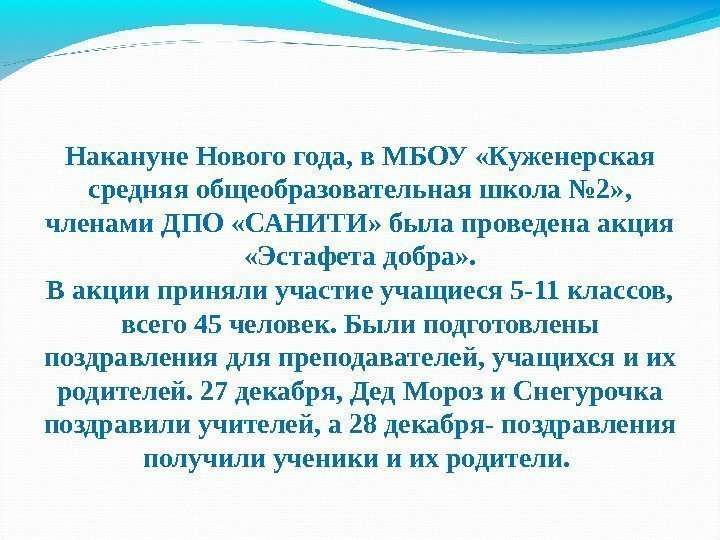 Накануне Нового года, в МБОУ «Куженерская средняя общеобразовательная школа №2», членами ДПО «САНИТИ» была проведена акция «Эстафета добра».
В акции приняли участие учащиеся 5-11 классов, всего 45 человек. Были подготовлены поздравления для преподавателей, учащихся и их родителей. 27 декабря, Дед Мороз и Снегурочка поздравили учителей, а 28 декабря- поздравления получили ученики и их родители.